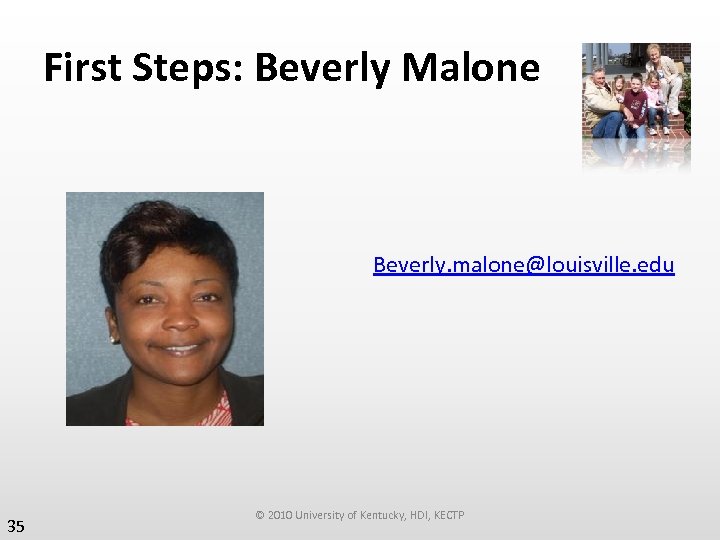 First Steps: Beverly Malone

Beverly.malone@louisville.edu

© 2010 University of Kentucky, HDI, KECTP

35